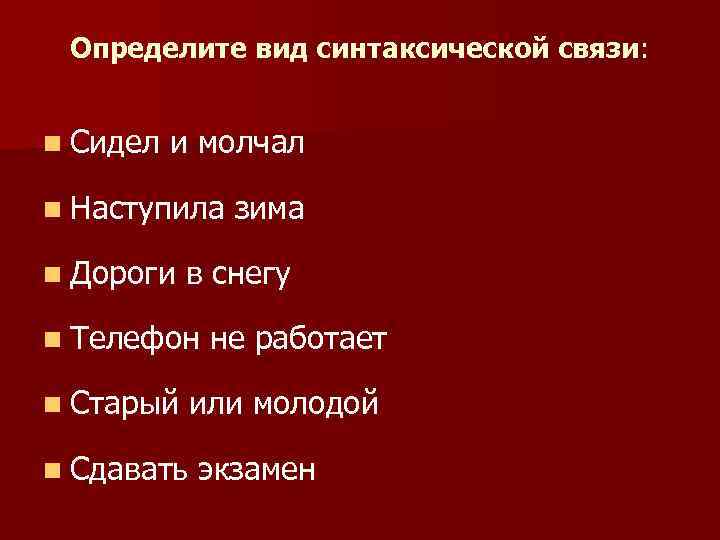 Определите вид синтаксической связи:

- Сидел и молчал
- Наступила зима
- Дороги в снегу
- Телефон не работает
- Старый или молодой
- Сдавать экзамен